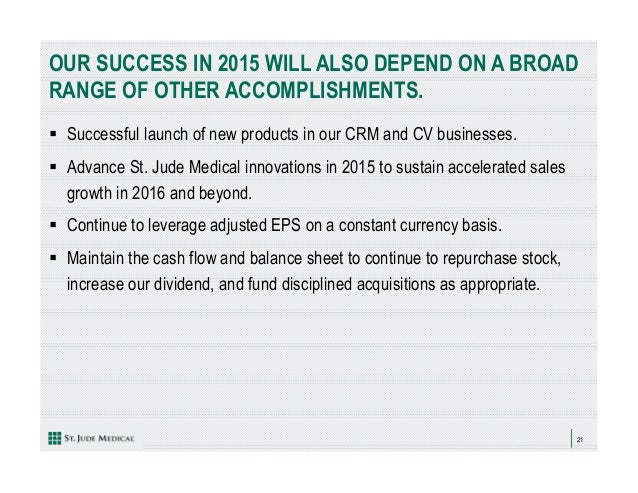 OUR SUCCESS IN 2015 WILL ALSO DEPEND ON A BROAD RANGE OF OTHER ACCOMPLISHMENTS.

▪ Successful launch of new products in our CRM and CV businesses.

▪ Advance St. Jude Medical innovations in 2015 to sustain accelerated sales growth in 2016 and beyond.

▪ Continue to leverage adjusted EPS on a constant currency basis.

▪ Maintain the cash flow and balance sheet to continue to repurchase stock, increase our dividend, and fund disciplined acquisitions as appropriate.

ST. JUDE MEDICAL

21